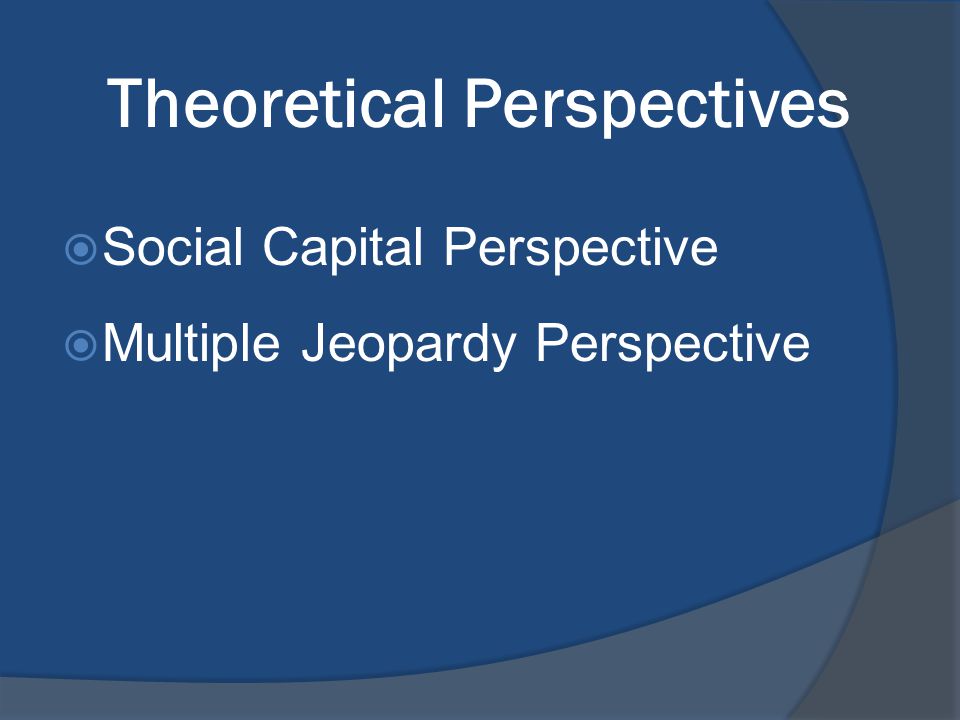 Theoretical Perspectives

Social Capital Perspective

Multiple Jeopardy Perspective